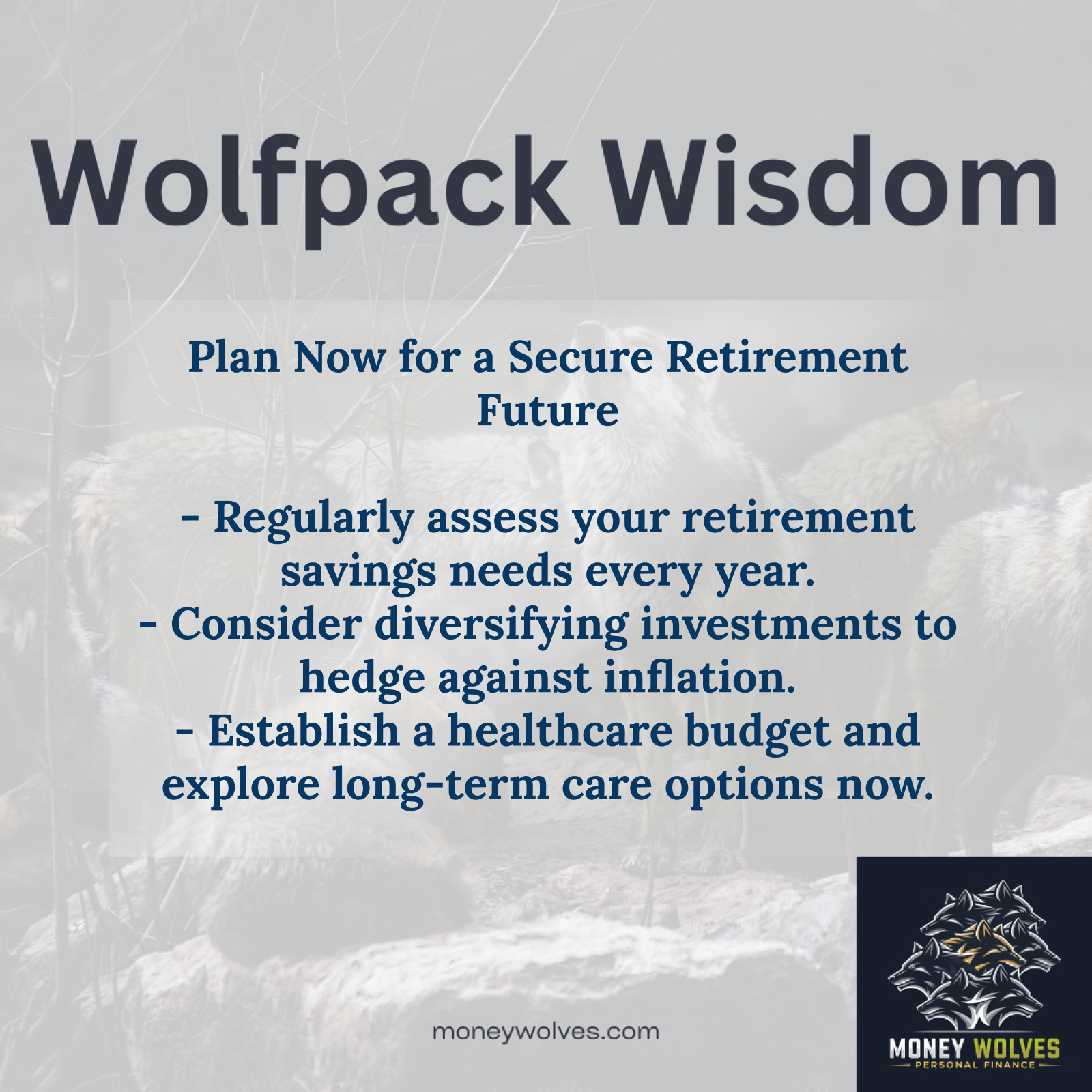 Wolfpack Wisdom

Plan Now for a Secure Retirement Future

- Regularly assess your retirement savings needs every year.
- Consider diversifying investments to hedge against inflation.
- Establish a healthcare budget and explore long-term care options now.

moneywolves.com

MONEY WOLVES
PERSONAL FINANCE